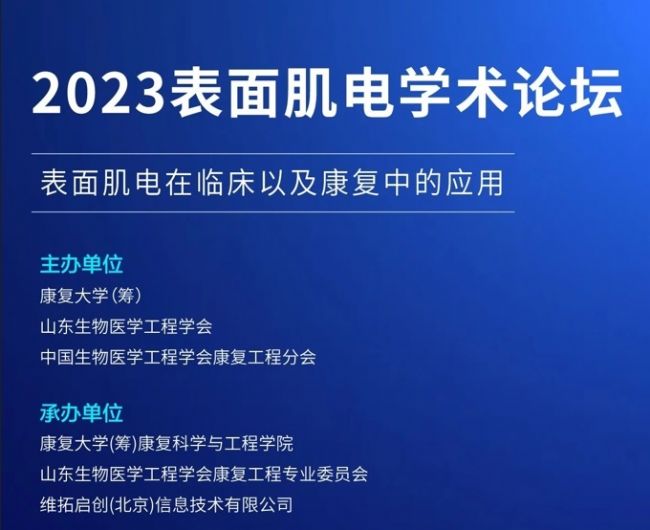 2023表面肌电学术论坛

表面肌电在临床以及康复中的应用

主办单位
康复大学(筹)
山东生物医学工程学会
中国生物医学工程学会康复工程分会

承办单位
康复大学(筹)康复科学与工程学院
山东生物医学工程学会康复工程专业委员会
维拓启创(北京)信息技术有限公司